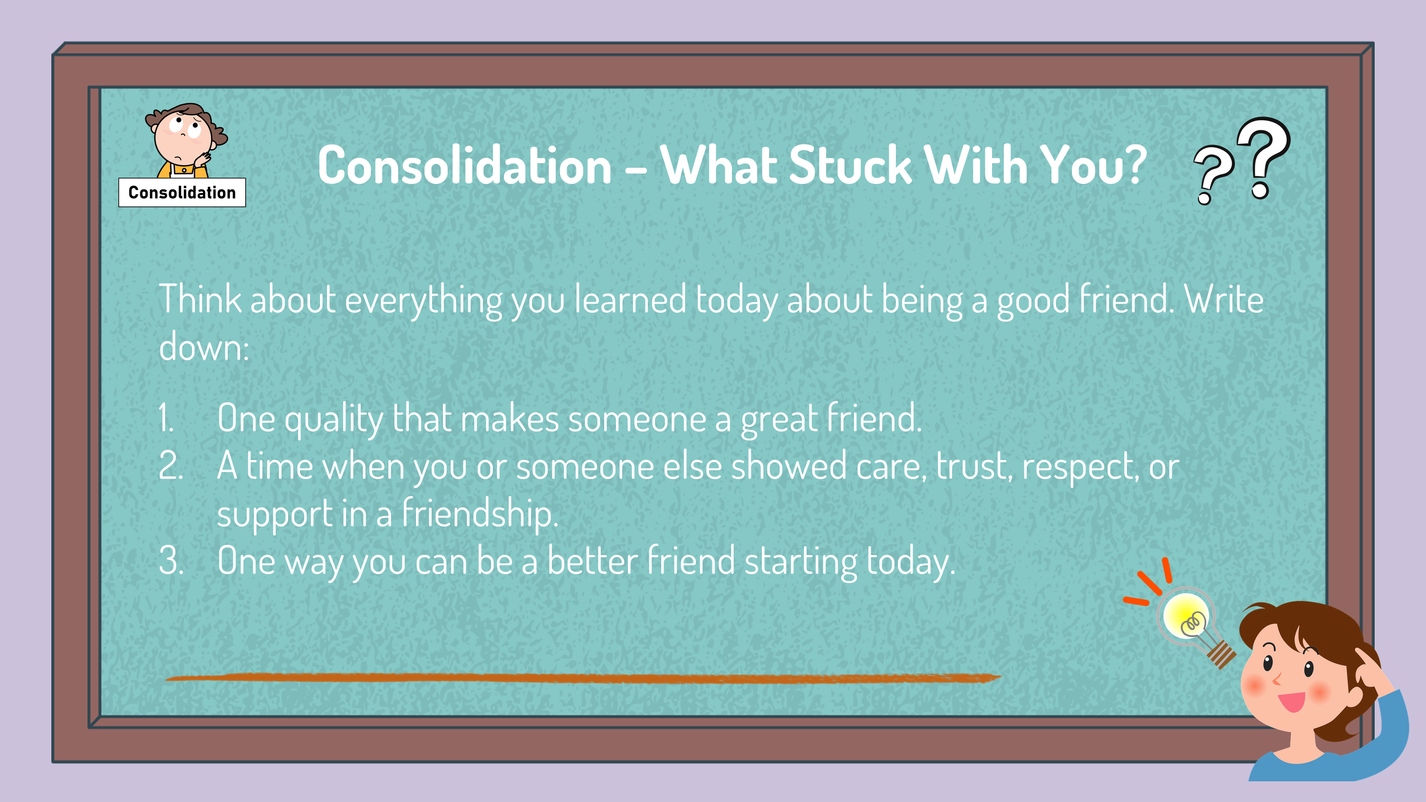 Consolidation

Consolidation – What Stuck With You?

??

Think about everything you learned today about being a good friend. Write down:

1. One quality that makes someone a great friend.
2. A time when you or someone else showed care, trust, respect, or support in a friendship.
3. One way you can be a better friend starting today.